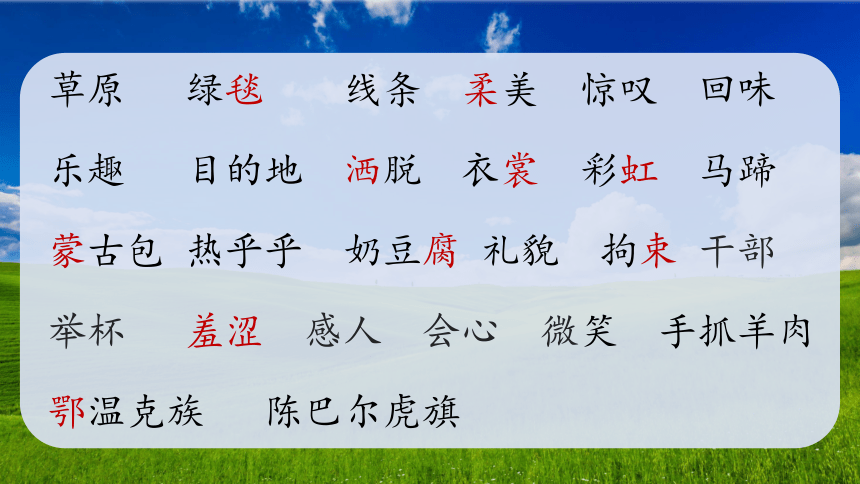 草原　绿毯　线条　柔美　惊叹　回味

乐趣　目的地　洒脱　衣裳　彩虹　马蹄

蒙古包　热乎乎　奶豆腐　礼貌　拘束　干部

举杯　羞涩　感人　会心　微笑　手抓羊肉

鄂温克族　陈巴尔虎旗